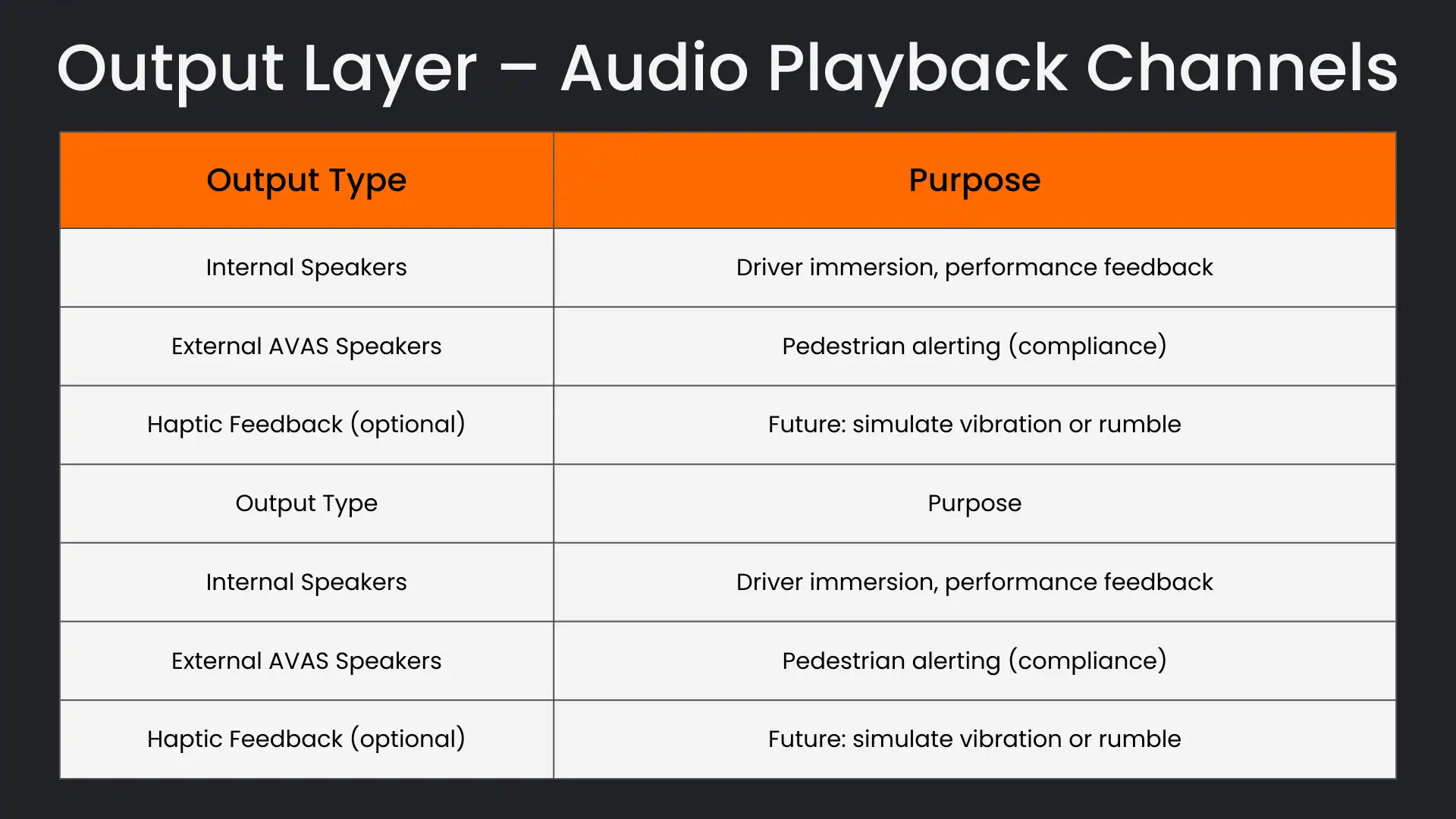 Output Layer – Audio Playback Channels

| Output Type | Purpose |
|---|---|
| Internal Speakers | Driver immersion, performance feedback |
| External AVAS Speakers | Pedestrian alerting (compliance) |
| Haptic Feedback (optional) | Future: simulate vibration or rumble |
| Output Type | Purpose |
| Internal Speakers | Driver immersion, performance feedback |
| External AVAS Speakers | Pedestrian alerting (compliance) |
| Haptic Feedback (optional) | Future: simulate vibration or rumble |